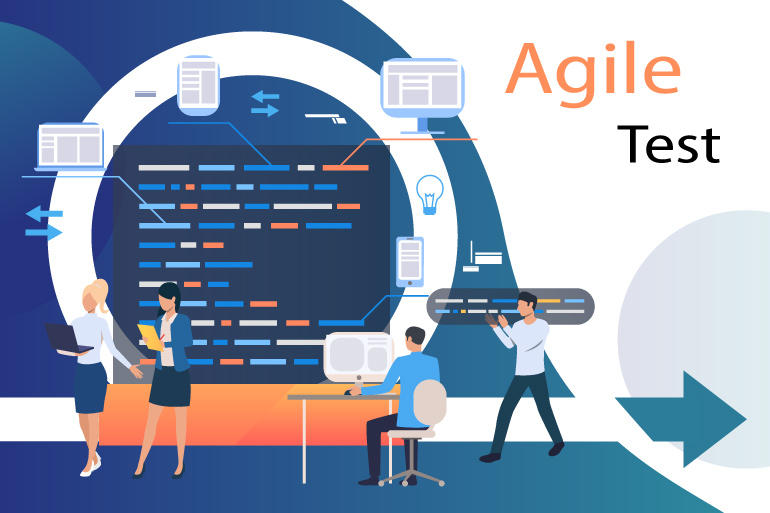 Agile
Test